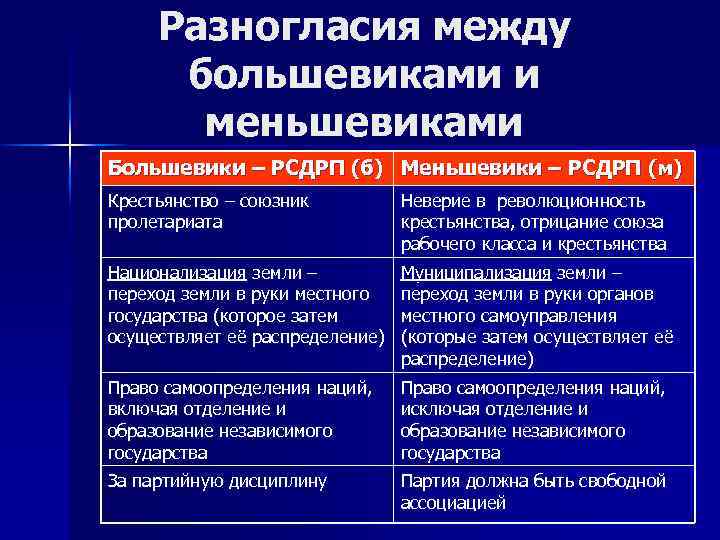 Разногласия между большевиками и меньшевиками

| Большевики – РСДРП (б) | Меньшевики – РСДРП (м) |
|---|---|
| Крестьянство – союзник пролетариата | Неверие в революционность крестьянства, отрицание союза рабочего класса и крестьянства |
| Национализация земли – переход земли в руки местного государства (которое затем осуществляет её распределение) | Муниципализация земли – переход земли в руки органов местного самоуправления (которые затем осуществляет её распределение) |
| Право самоопределения наций, включая отделение и образование независимого государства | Право самоопределения наций, исключая отделение и образование независимого государства |
| За партийную дисциплину | Партия должна быть свободной ассоциацией |